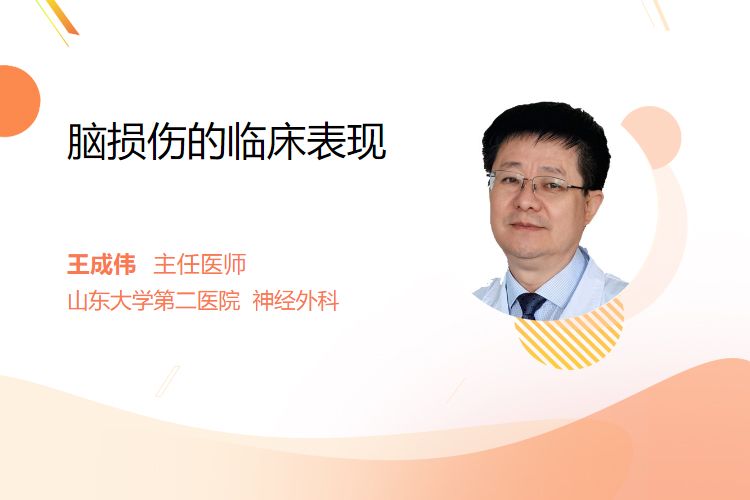 脑损伤的临床表现

王成伟 主任医师
山东大学第二医院 神经外科